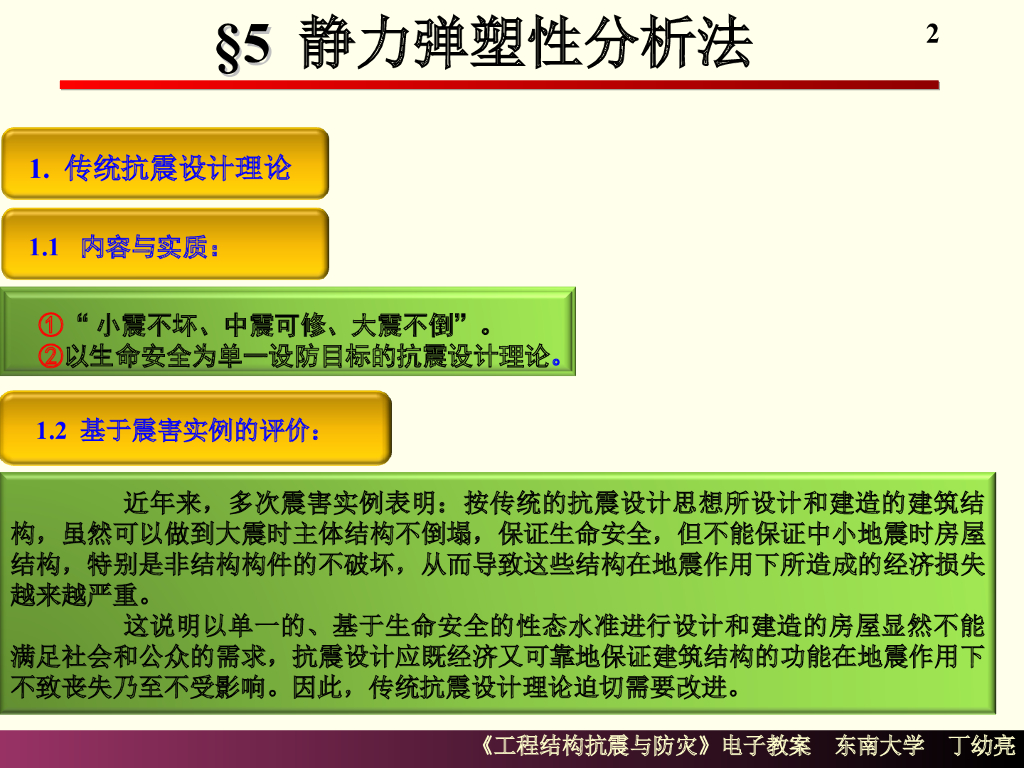 §5 静力弹塑性分析法

2

1. 传统抗震设计理论

1.1 内容与实质：

①“小震不坏、中震可修、大震不倒”。
②以生命安全为单一设防目标的抗震设计理论。

1.2 基于震害实例的评价：

近年来，多次震害实例表明：按传统的抗震设计思想所设计和建造的建筑结构，虽然可以做到大震时主体结构不倒塌，保证生命安全，但不能保证中小地震时房屋结构，特别是非结构构件的不破坏，从而导致这些结构在地震作用下所造成的经济损失越来越严重。

这说明以单一的、基于生命安全的性态水准进行设计和建造的房屋显然不能满足社会和公众的需求，抗震设计应既经济又可靠地保证建筑结构的功能在地震作用下不致丧失乃至不受影响。因此，传统抗震设计理论迫切需要改进。

《工程结构抗震与防灾》电子教案 东南大学 丁幼亮